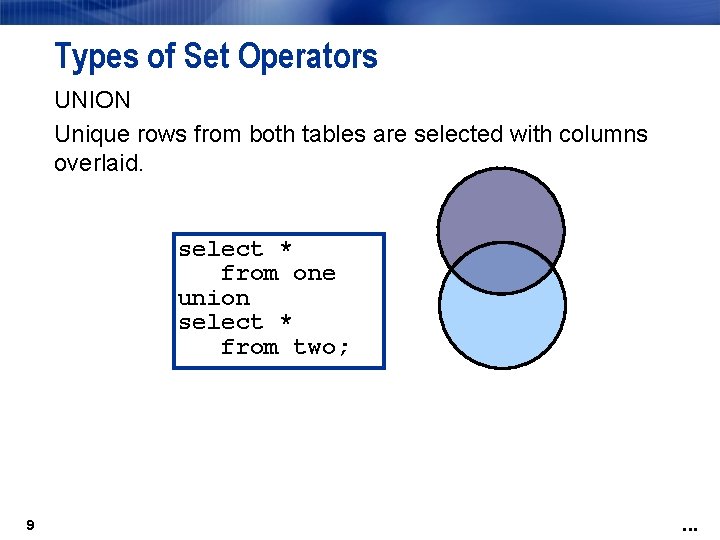 Types of Set Operators

UNION

Unique rows from both tables are selected with columns overlaid.

select *
   from one
union
select *
   from two;

9

...